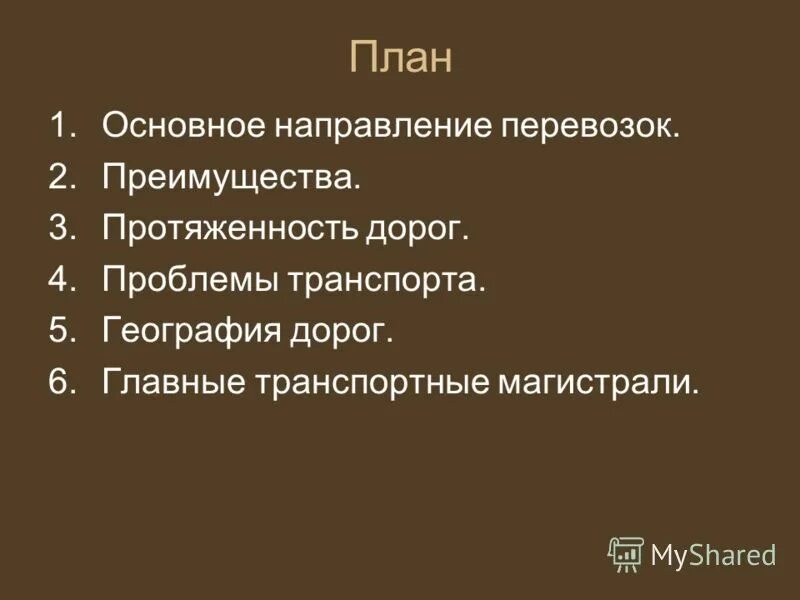 План

1. Основное направление перевозок.
2. Преимущества.
3. Протяженность дорог.
4. Проблемы транспорта.
5. География дорог.
6. Главные транспортные магистрали.

MyShared